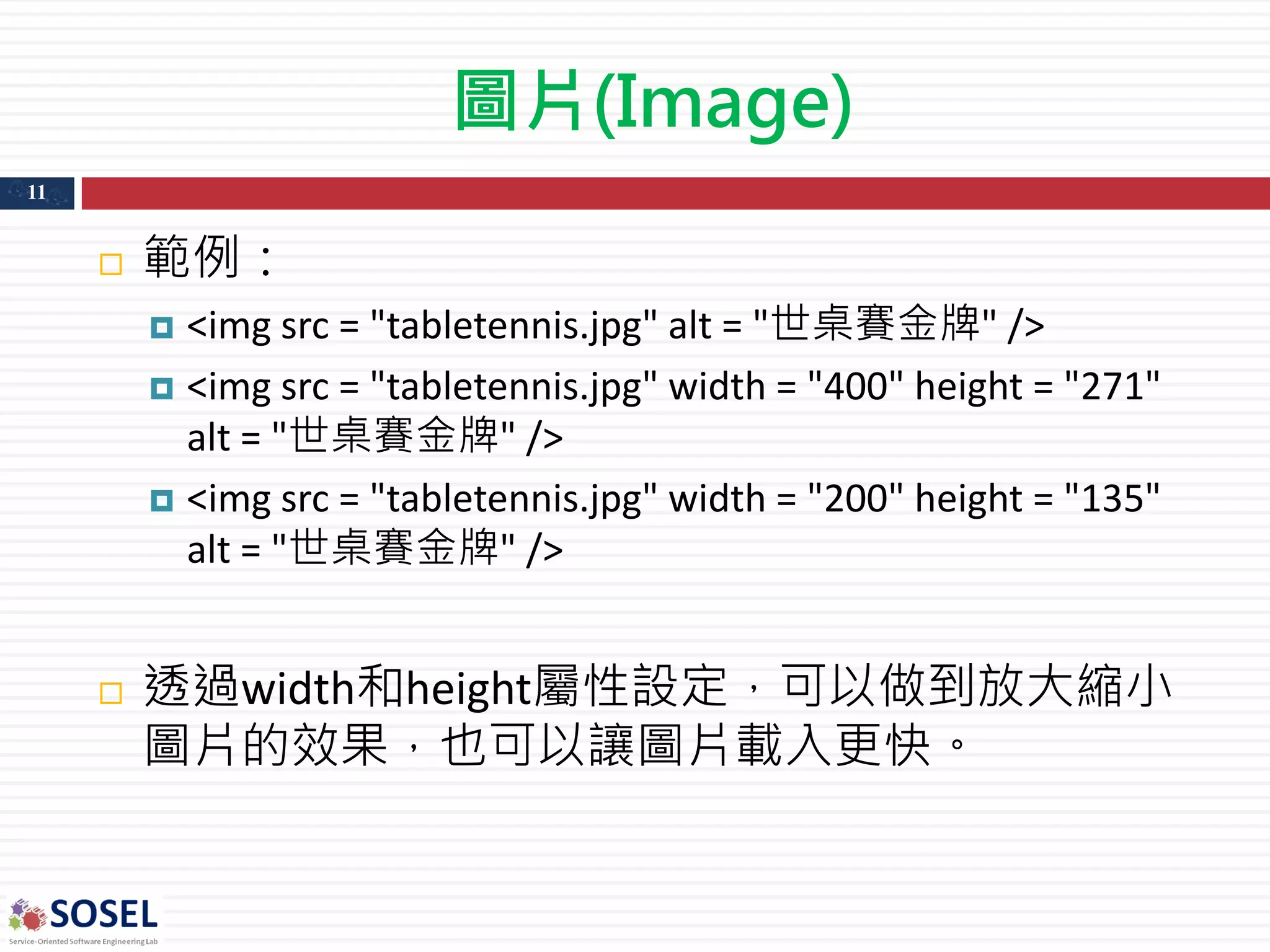 圖片(Image)

11

範例：

<img src = "tabletennis.jpg" alt = "世桌賽金牌" />

<img src = "tabletennis.jpg" width = "400" height = "271" alt = "世桌賽金牌" />

<img src = "tabletennis.jpg" width = "200" height = "135" alt = "世桌賽金牌" />

透過width和height屬性設定，可以做到放大縮小圖片的效果，也可以讓圖片載入更快。

SOSEL
Service-Oriented Software Engineering Lab